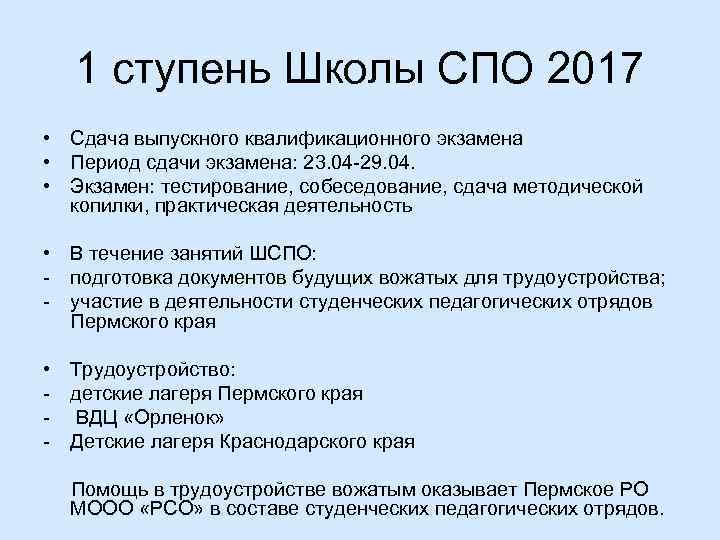 1 ступень Школы СПО 2017

• Сдача выпускного квалификационного экзамена
• Период сдачи экзамена: 23.04-29.04.
• Экзамен: тестирование, собеседование, сдача методической копилки, практическая деятельность

• В течение занятий ШСПО:
- подготовка документов будущих вожатых для трудоустройства;
- участие в деятельности студенческих педагогических отрядов Пермского края

• Трудоустройство:
- детские лагеря Пермского края
- ВДЦ «Орленок»
- Детские лагеря Краснодарского края

Помощь в трудоустройстве вожатым оказывает Пермское РО МООО «РСО» в составе студенческих педагогических отрядов.